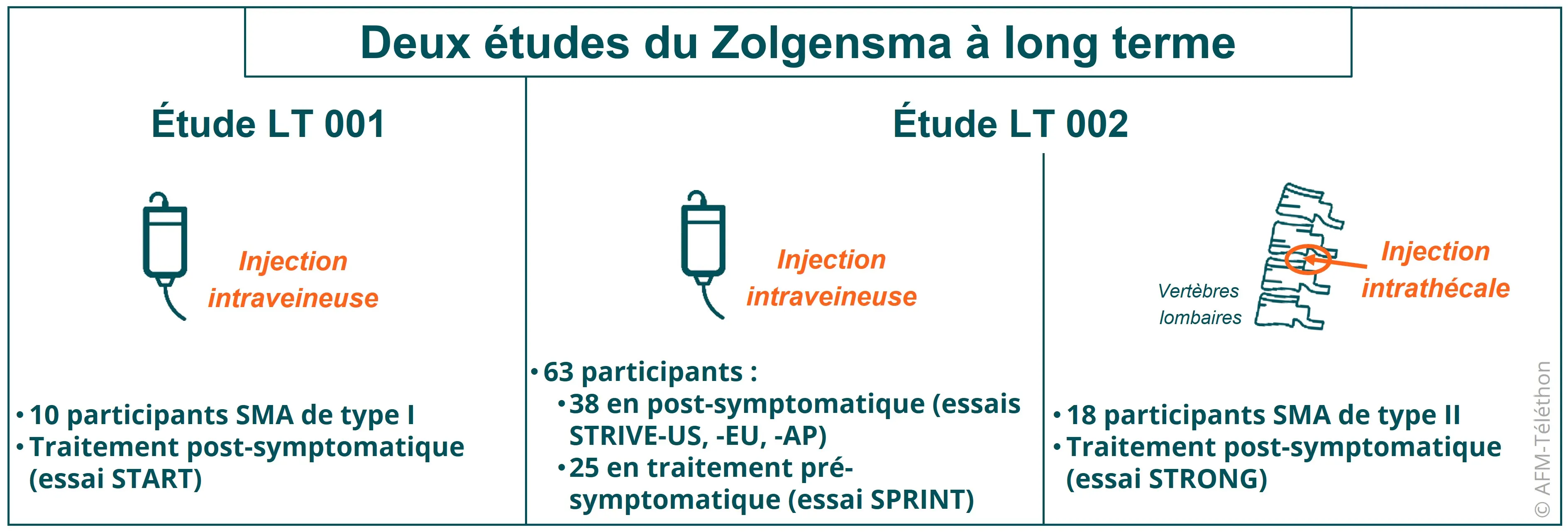 Deux études du Zolgensma à long terme

Étude LT 001

Injection intraveineuse

• 10 participants SMA de type I
• Traitement post-symptomatique (essai START)

Étude LT 002

Injection intraveineuse

• 63 participants :
• 38 en post-symptomatique (essais STRIVE-US, -EU, -AP)
• 25 en traitement pré-symptomatique (essai SPRINT)

Vertèbres lombaires

Injection intrathécale

• 18 participants SMA de type II
• Traitement post-symptomatique (essai STRONG)

© AFM-Téléthon